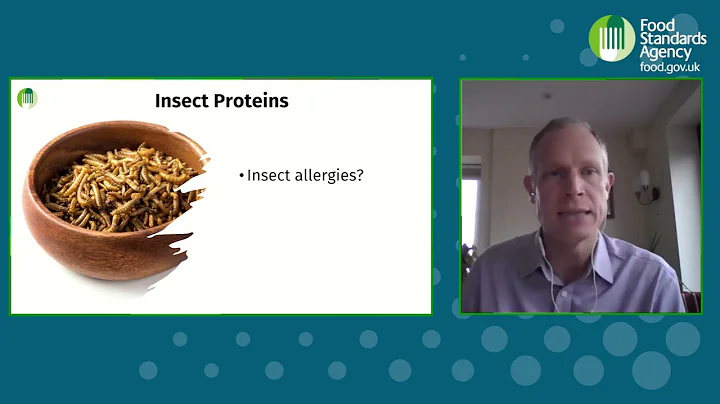 Food Standards Agency
food.gov.uk

Insect Proteins

• Insect allergies?